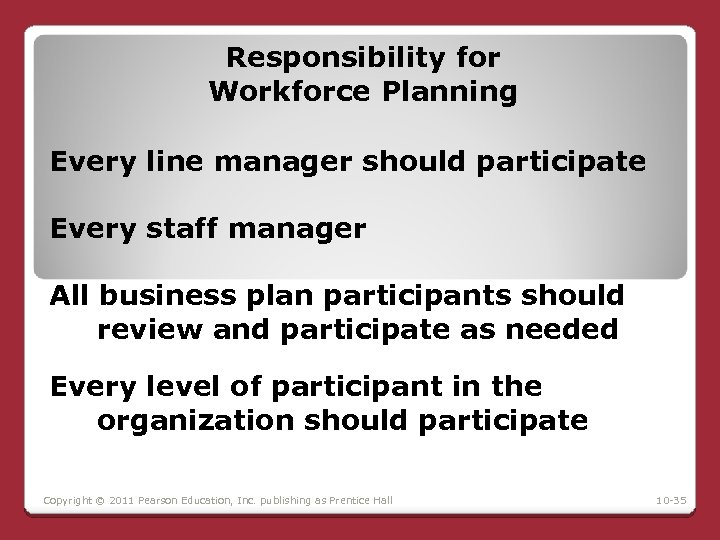 Responsibility for Workforce Planning

Every line manager should participate

Every staff manager

All business plan participants should review and participate as needed

Every level of participant in the organization should participate

Copyright © 2011 Pearson Education, Inc. publishing as Prentice Hall

10-35